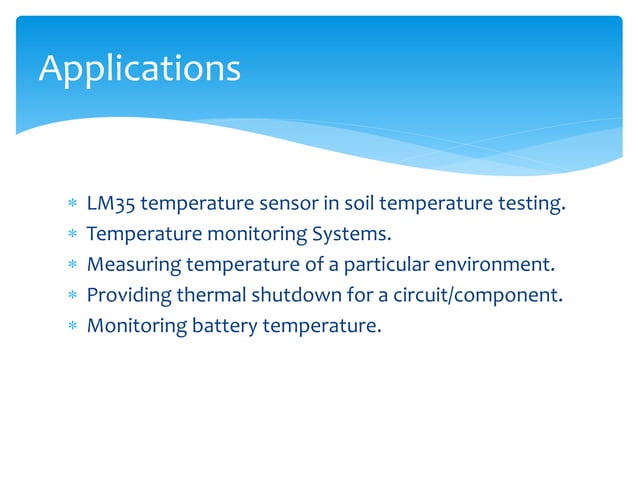 Applications

* LM35 temperature sensor in soil temperature testing.
* Temperature monitoring Systems.
* Measuring temperature of a particular environment.
* Providing thermal shutdown for a circuit/component.
* Monitoring battery temperature.